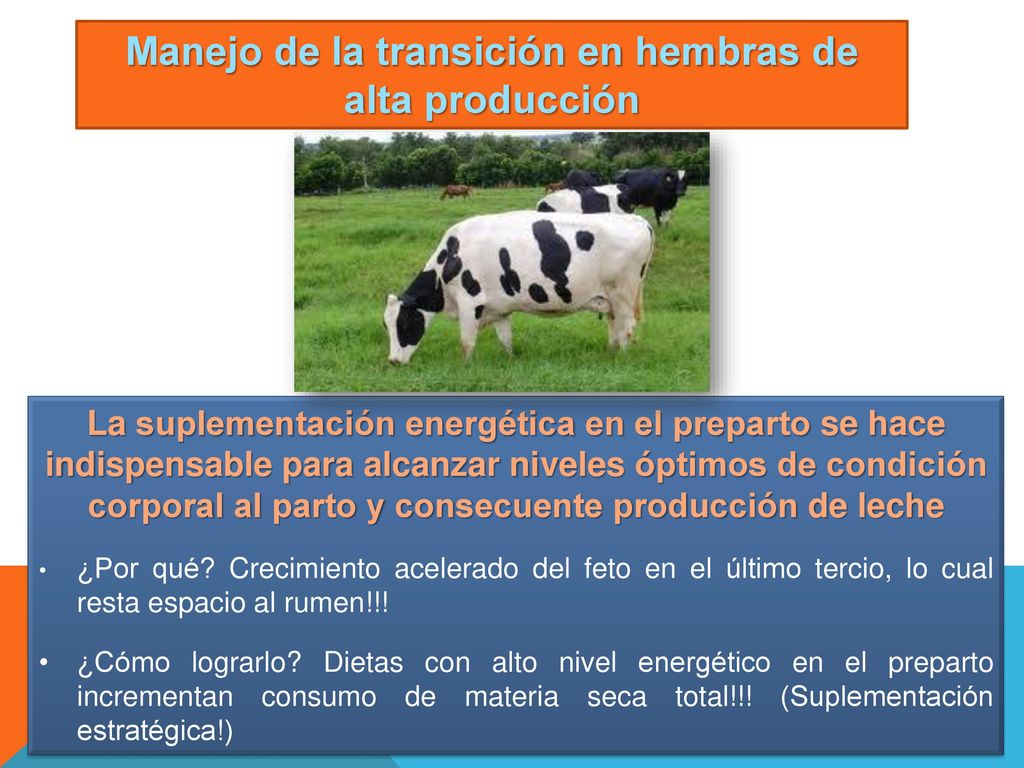 Manejo de la transición en hembras de alta producción

La suplementación energética en el preparto se hace indispensable para alcanzar niveles óptimos de condición corporal al parto y consecuente producción de leche

• ¿Por qué? Crecimiento acelerado del feto en el último tercio, lo cual resta espacio al rumen!!!

• ¿Cómo lograrlo? Dietas con alto nivel energético en el preparto incrementan consumo de materia seca total!!! (Suplementación estratégica!)